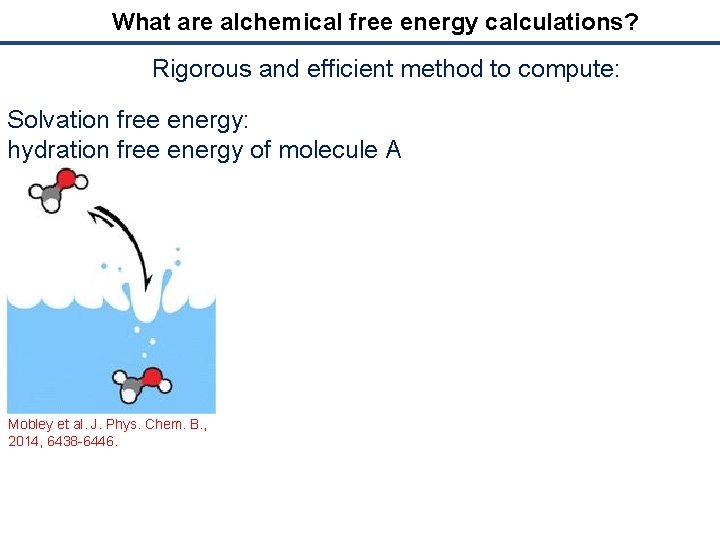 What are alchemical free energy calculations?

Rigorous and efficient method to compute:

Solvation free energy:
hydration free energy of molecule A

Mobley et al. J. Phys. Chem. B., 2014, 6438-6446.